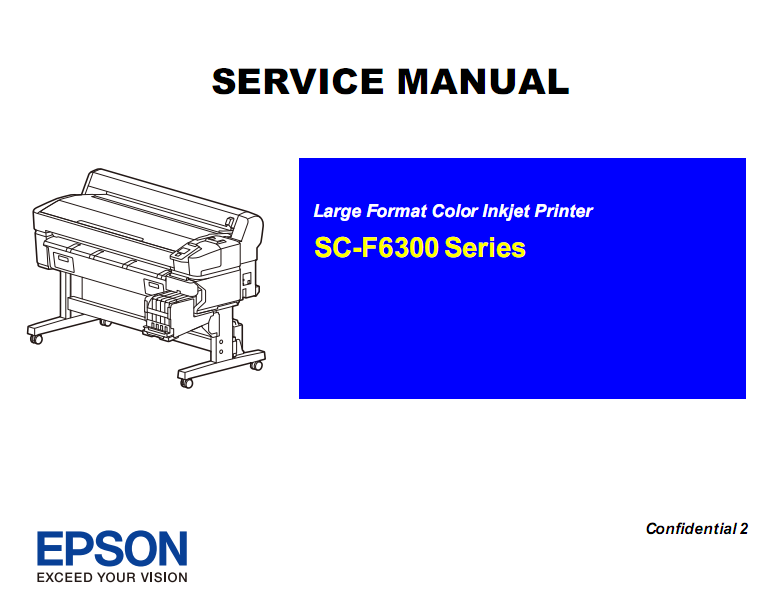 SERVICE MANUAL

Large Format Color Inkjet Printer

SC-F6300 Series

Confidential 2

EPSON
EXCEED YOUR VISION